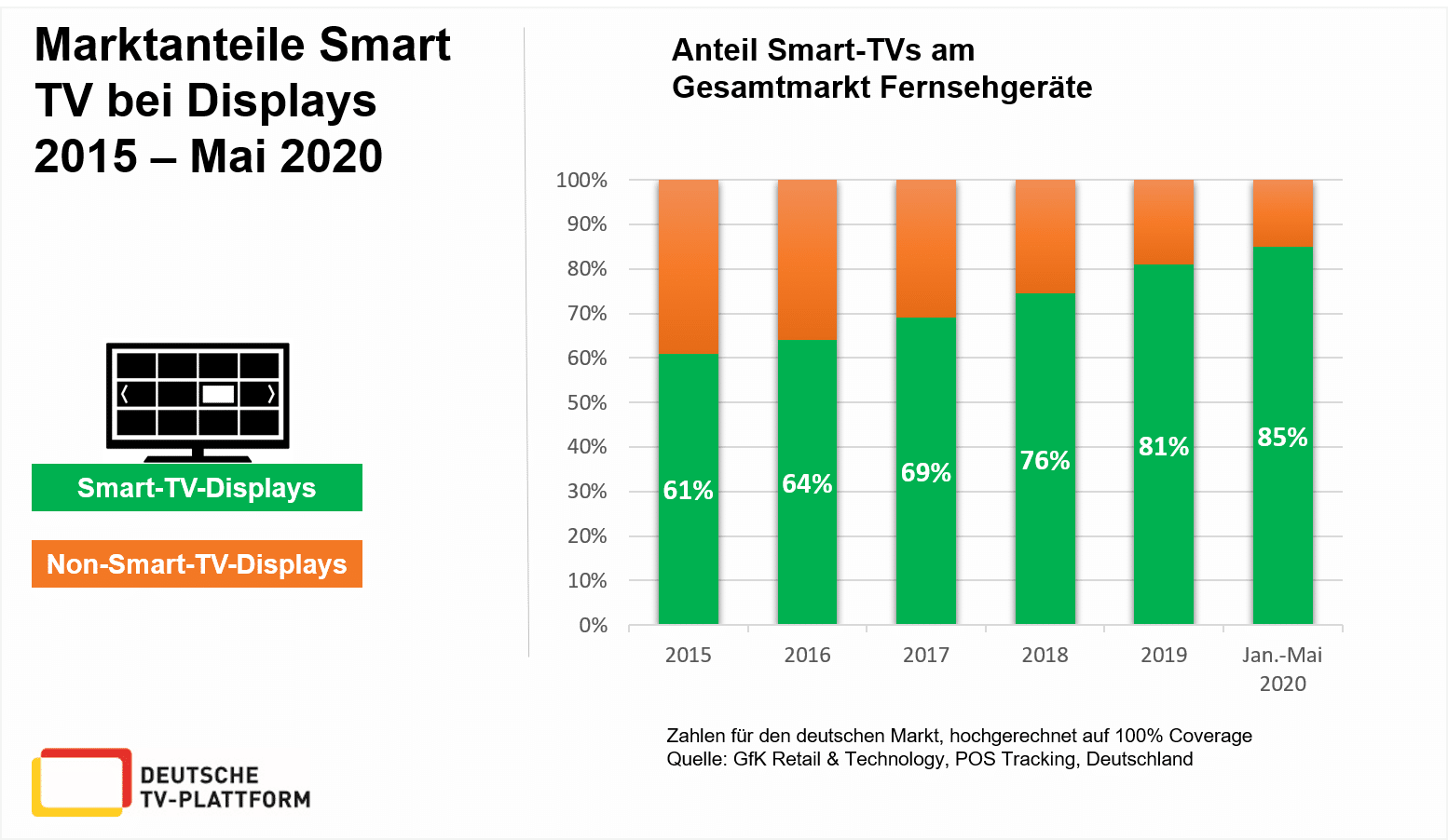 Marktanteile Smart TV bei Displays 2015 – Mai 2020

Smart-TV-Displays

Non-Smart-TV-Displays

DEUTSCHE TV-PLATTFORM

Anteil Smart-TVs am Gesamtmarkt Fernsehgeräte

100%
90%
80%
70%
60%
50%
40%
30%
20%
10%
0%

61%
64%
69%
76%
81%
85%

2015
2016
2017
2018
2019
Jan.-Mai 2020

Zahlen für den deutschen Markt, hochgerechnet auf 100% Coverage
Quelle: GfK Retail & Technology, POS Tracking, Deutschland